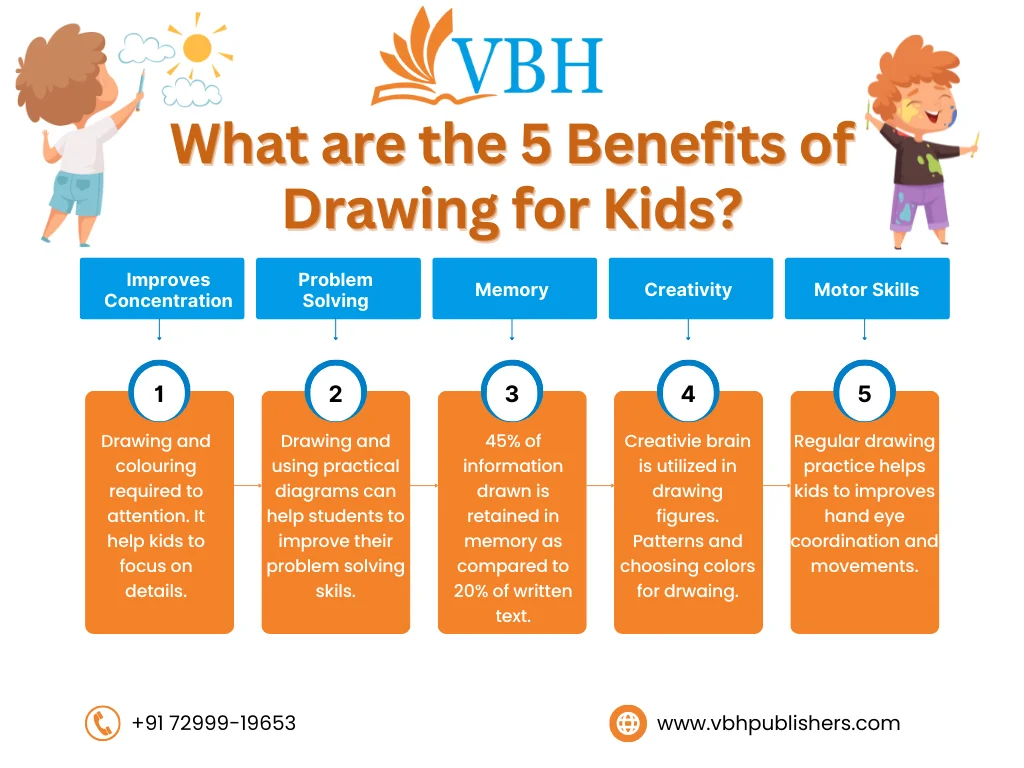 VBH

What are the 5 Benefits of Drawing for Kids?

Improves Concentration

Problem Solving

Memory

Creativity

Motor Skills

1

Drawing and colouring required to attention. It help kids to focus on details.

2

Drawing and using practical diagrams can help students to improve their problem solving skils.

3

45% of information drawn is retained in memory as compared to 20% of written text.

4

Creativie brain is utilized in drawing figures. Patterns and choosing colors for drwaing.

5

Regular drawing practice helps kids to improves hand eye coordination and movements.

+91 72999-19653

www.vbhpublishers.com